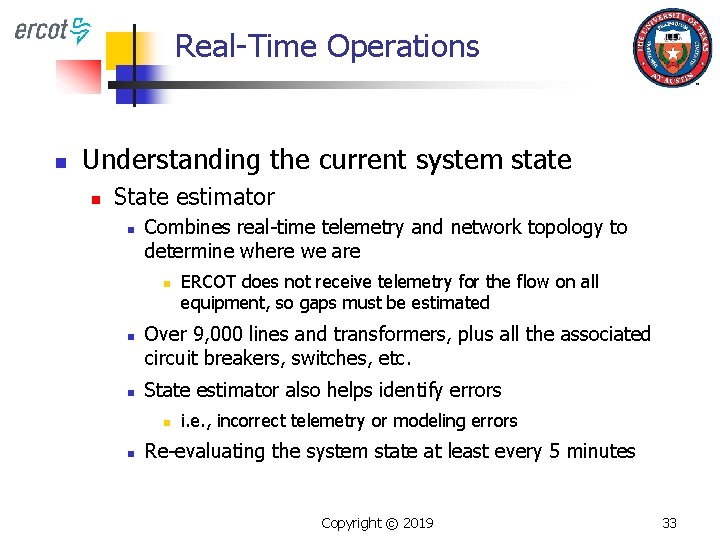 ercot

Real-Time Operations

THE UNIVERSITY OF TEXAS AT AUSTIN

Understanding the current system state

State estimator

Combines real-time telemetry and network topology to determine where we are

ERCOT does not receive telemetry for the flow on all equipment, so gaps must be estimated

Over 9,000 lines and transformers, plus all the associated circuit breakers, switches, etc.

State estimator also helps identify errors

i.e., incorrect telemetry or modeling errors

Re-evaluating the system state at least every 5 minutes

Copyright © 2019

33